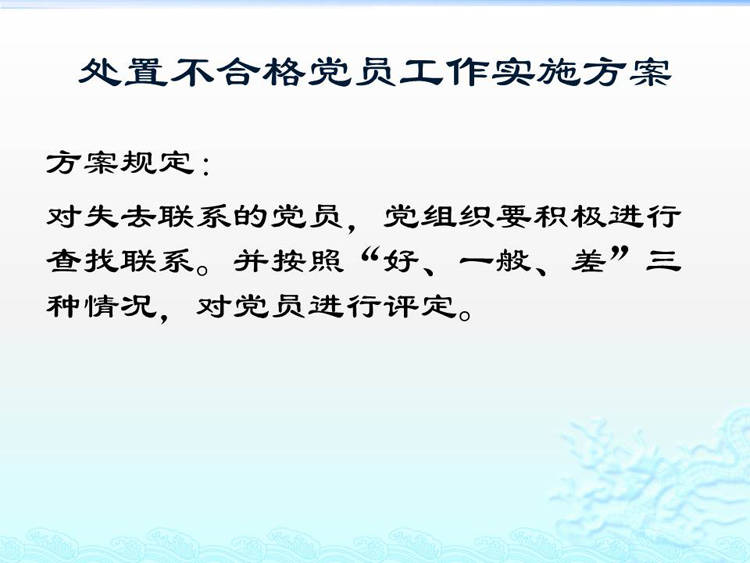 处置不合格党员工作实施方案

方案规定：

对失去联系的党员，党组织要积极进行查找联系。并按照“好、一般、差”三种情况，对党员进行评定。